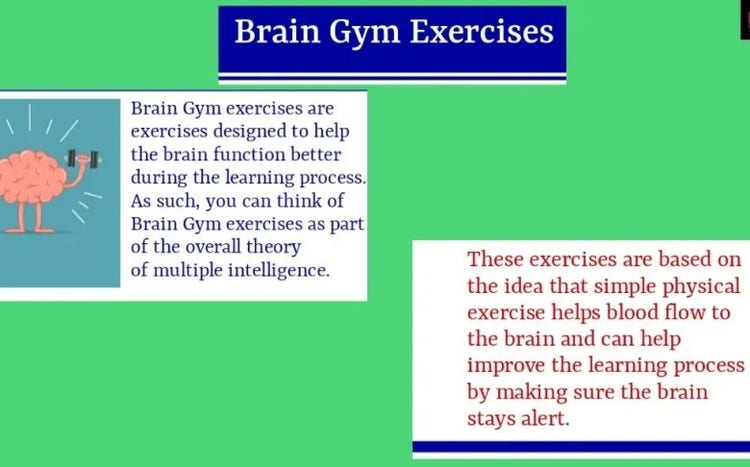 Brain Gym Exercises

Brain Gym exercises are exercises designed to help the brain function better during the learning process. As such, you can think of Brain Gym exercises as part of the overall theory of multiple intelligence.

These exercises are based on the idea that simple physical exercise helps blood flow to the brain and can help improve the learning process by making sure the brain stays alert.